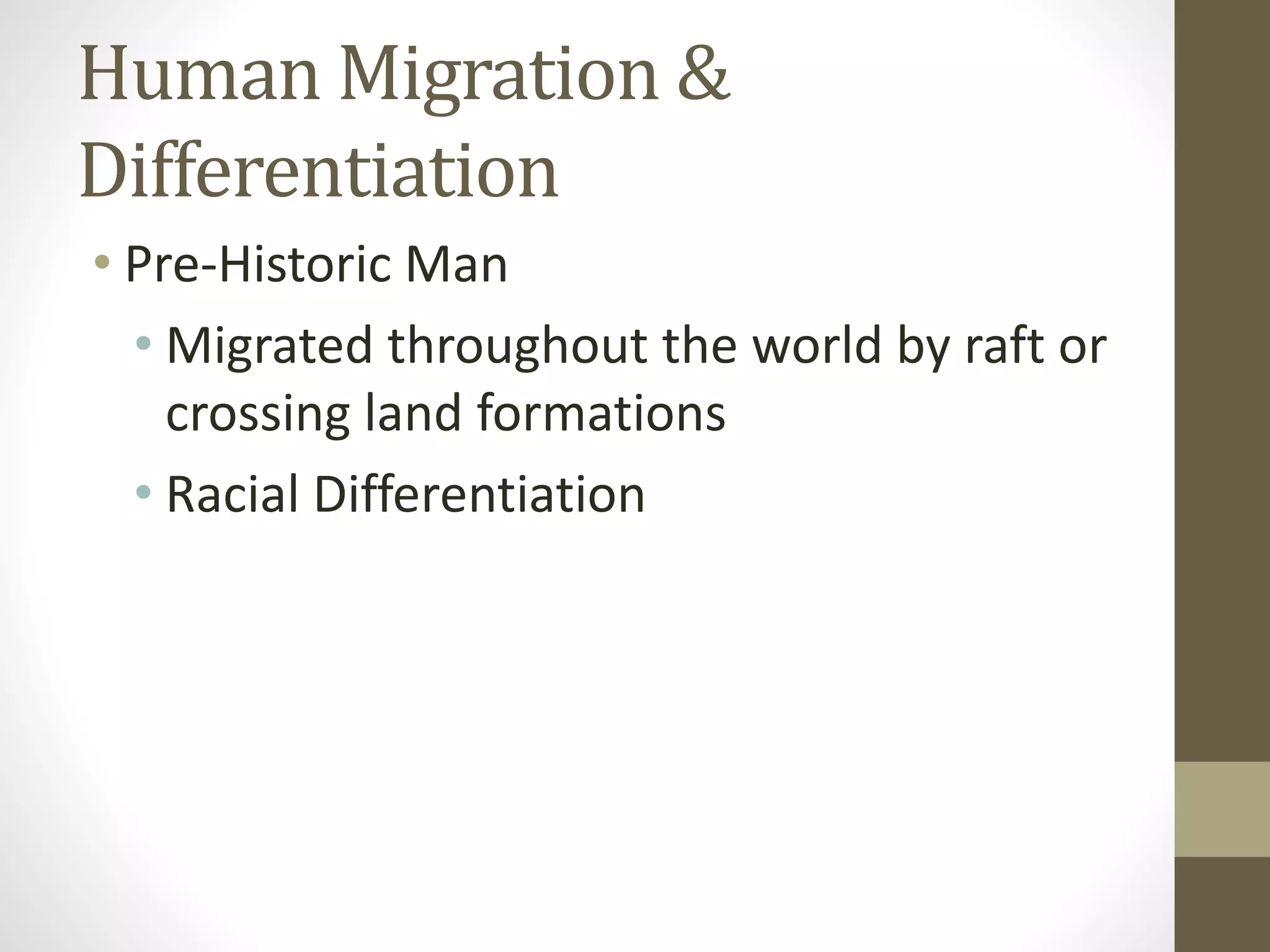 Human Migration & Differentiation

• Pre-Historic Man
  • Migrated throughout the world by raft or crossing land formations
  • Racial Differentiation